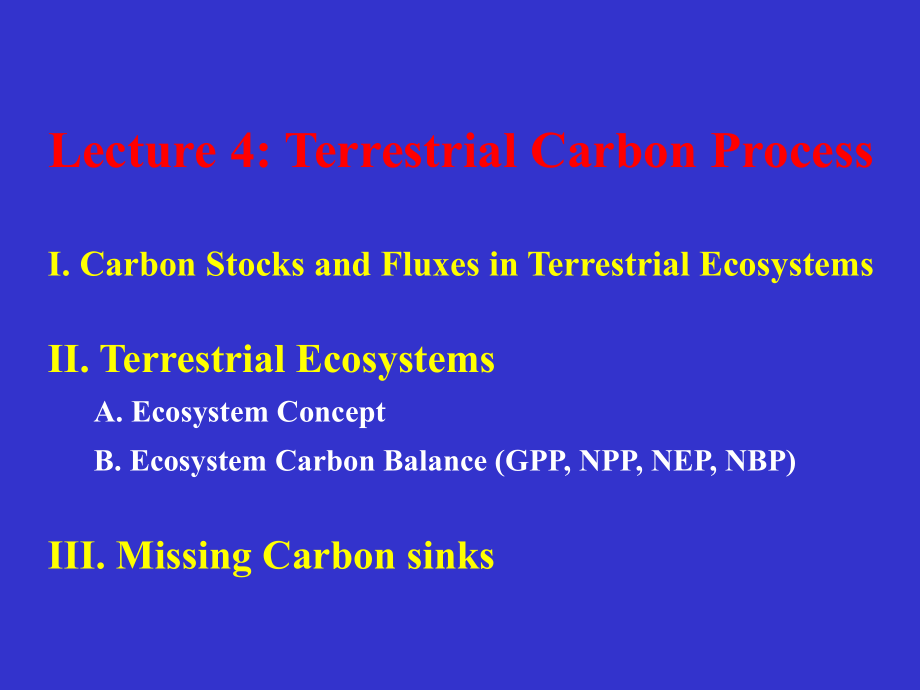 Lecture 4: Terrestrial Carbon Process

I. Carbon Stocks and Fluxes in Terrestrial Ecosystems

II. Terrestrial Ecosystems

A. Ecosystem Concept

B. Ecosystem Carbon Balance (GPP, NPP, NEP, NBP)

III. Missing Carbon sinks